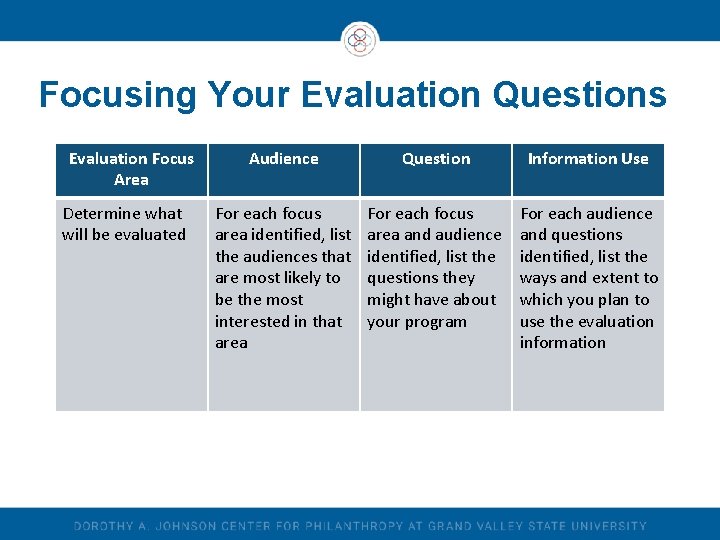 Focusing Your Evaluation Questions

| Evaluation Focus Area | Audience | Question | Information Use |
|---|---|---|---|
| Determine what will be evaluated | For each focus area identified, list the audiences that are most likely to be the most interested in that area | For each focus area and audience identified, list the questions they might have about your program | For each audience and questions identified, list the ways and extent to which you plan to use the evaluation information |

DOROTHY A. JOHNSON CENTER FOR PHILANTHROPY AT GRAND VALLEY STATE UNIVERSITY